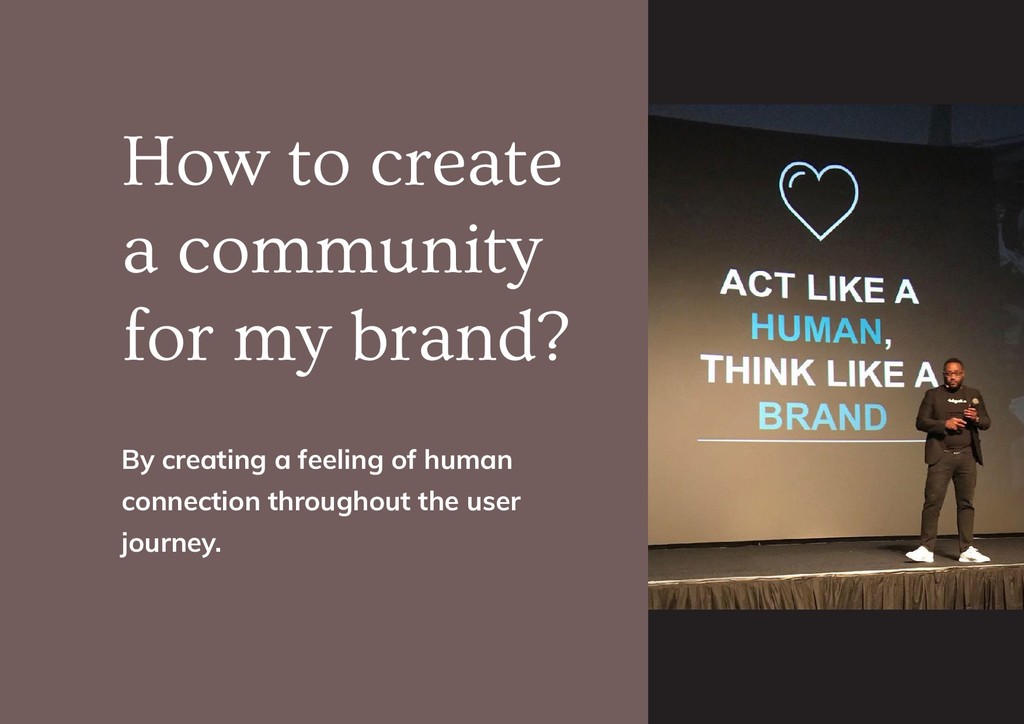 How to create a community for my brand?

By creating a feeling of human connection throughout the user journey.

ACT LIKE A HUMAN, THINK LIKE A BRAND